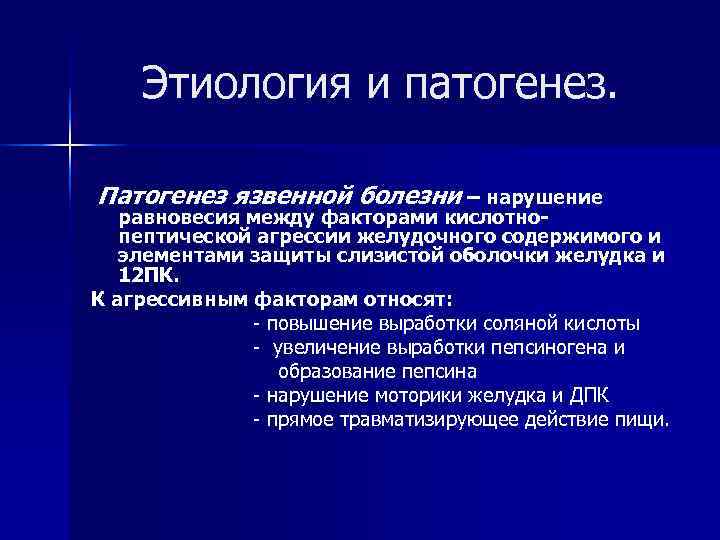 Этиология и патогенез.

Патогенез язвенной болезни – нарушение равновесия между факторами кислотно-пептической агрессии желудочного содержимого и элементами защиты слизистой оболочки желудка и 12ПК.

К агрессивным факторам относят:
- повышение выработки соляной кислоты
- увеличение выработки пепсиногена и образование пепсина
- нарушение моторики желудка и ДПК
- прямое травматизирующее действие пищи.